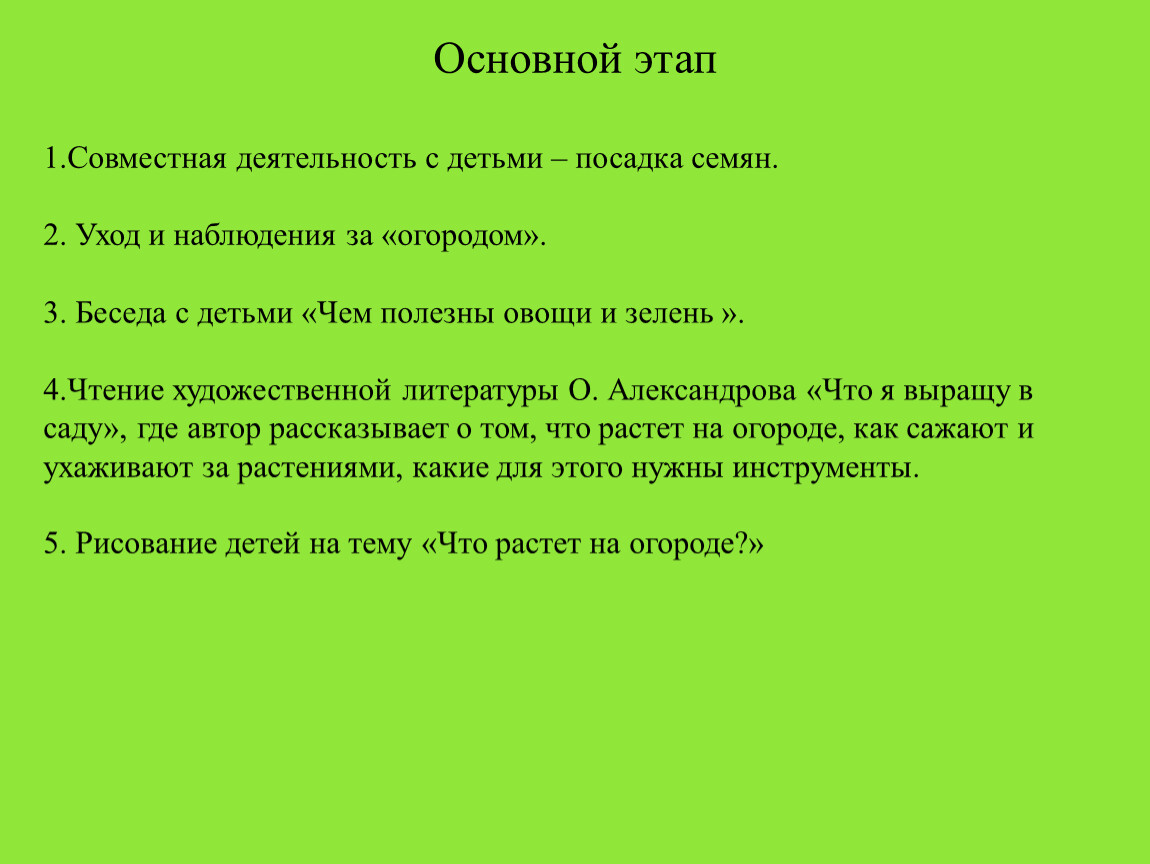 Основной этап

1.Совместная деятельность с детьми – посадка семян.

2. Уход и наблюдения за «огородом».

3. Беседа с детьми «Чем полезны овощи и зелень ».

4.Чтение художественной литературы О. Александрова «Что я выращу в саду», где автор рассказывает о том, что растет на огороде, как сажают и ухаживают за растениями, какие для этого нужны инструменты.

5. Рисование детей на тему «Что растет на огороде?»